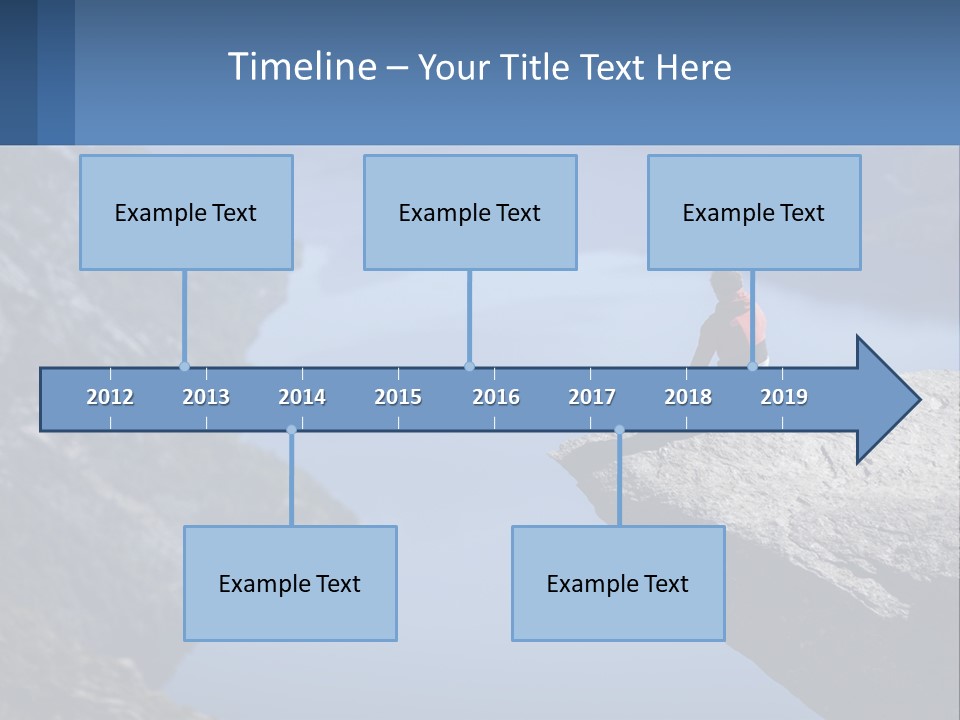 Timeline – Your Title Text Here

Example Text

Example Text

Example Text

2012 2013 2014 2015 2016 2017 2018 2019

Example Text

Example Text